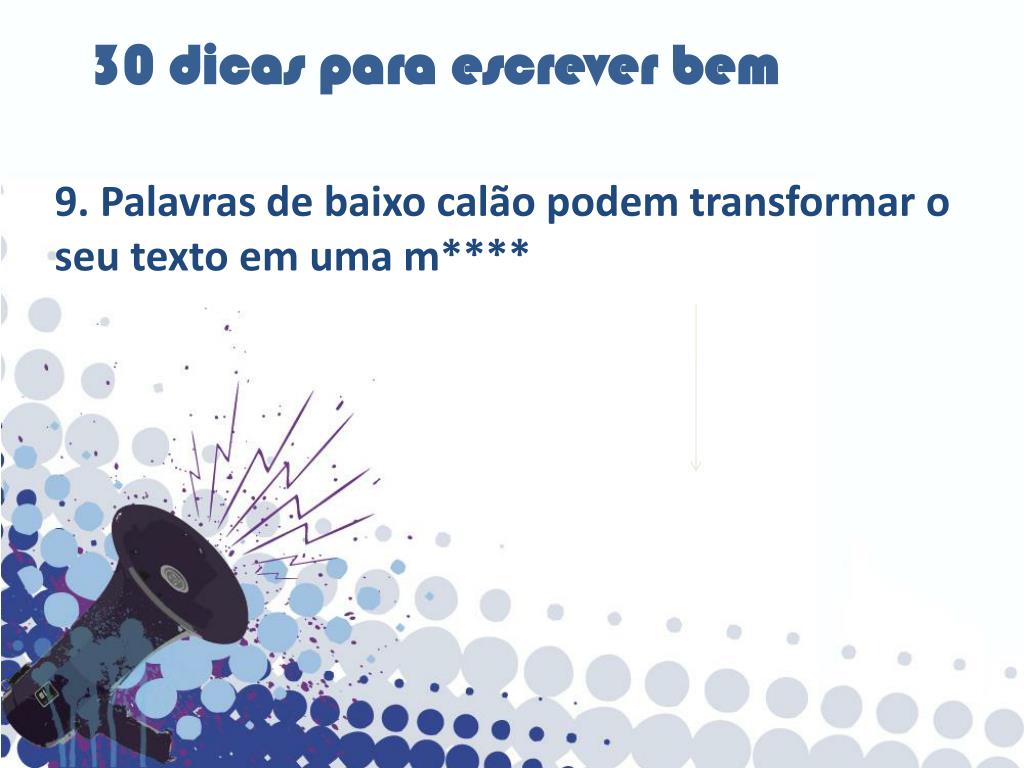 30 dicas para escrever bem

9. Palavras de baixo calão podem transformar o seu texto em uma m****